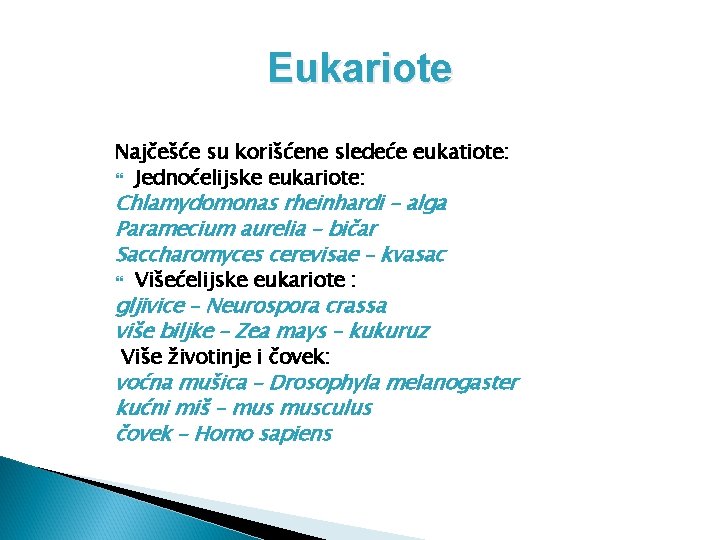 Eukariote

Najčešće su korišćene sledeće eukatiote:

Jednoćelijske eukariote:
Chlamydomonas rheinhardi – alga
Paramecium aurelia – bičar
Saccharomyces cerevisae – kvasac

Višećelijske eukariote :
gljivice – Neurospora crassa
više biljke – Zea mays – kukuruz
Više životinje i čovek:
voćna mušica – Drosophyla melanogaster
kućni miš – mus musculus
čovek – Homo sapiens